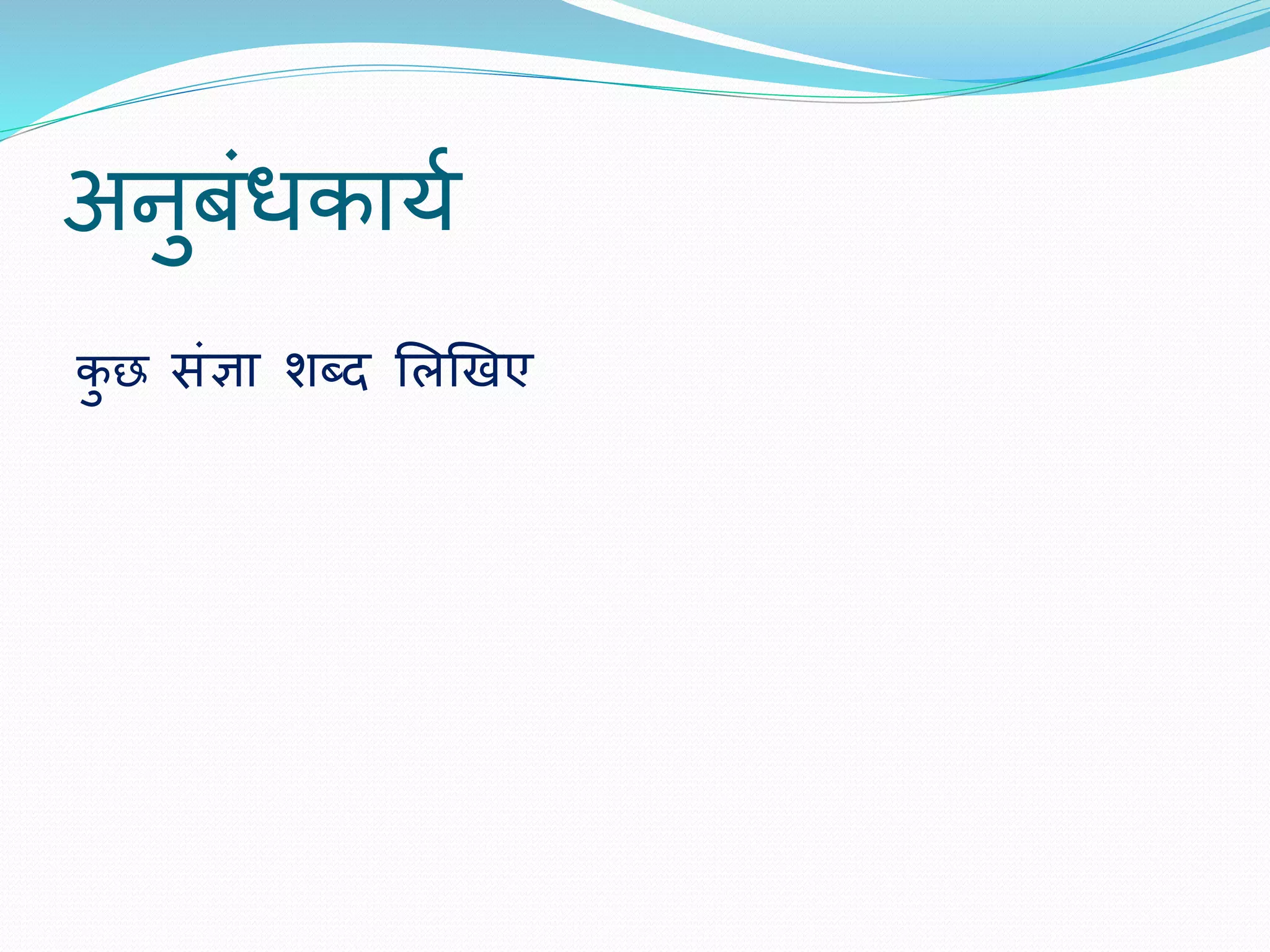 अनुबंधकार्य

कुछ संज्ञा शब्द लिखिए